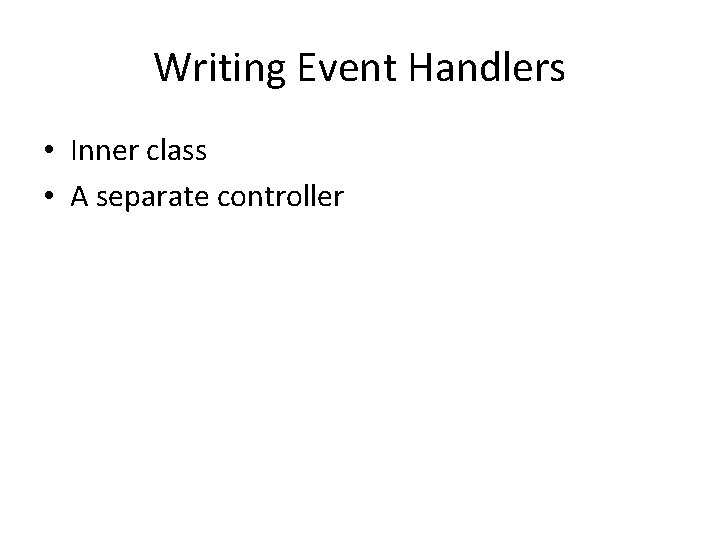 Writing Event Handlers

• Inner class
• A separate controller